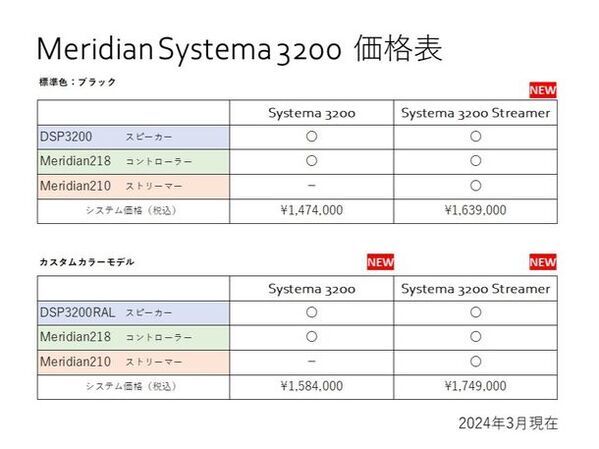 Meridian Systema 3200 価格表

標準色：ブラック

NEW

| | Systema 3200 | Systema 3200 Streamer |
|---|---|---|
| DSP3200 スピーカー | ○ | ○ |
| Meridian218 コントローラー | ○ | ○ |
| Meridian210 ストリーマー | − | ○ |
| システム価格（税込） | ¥1,474,000 | ¥1,639,000 |

カスタムカラーモデル

NEW NEW

| | Systema 3200 | Systema 3200 Streamer |
|---|---|---|
| DSP3200RAL スピーカー | ○ | ○ |
| Meridian218 コントローラー | ○ | ○ |
| Meridian210 ストリーマー | − | ○ |
| システム価格（税込） | ¥1,584,000 | ¥1,749,000 |

2024年3月現在